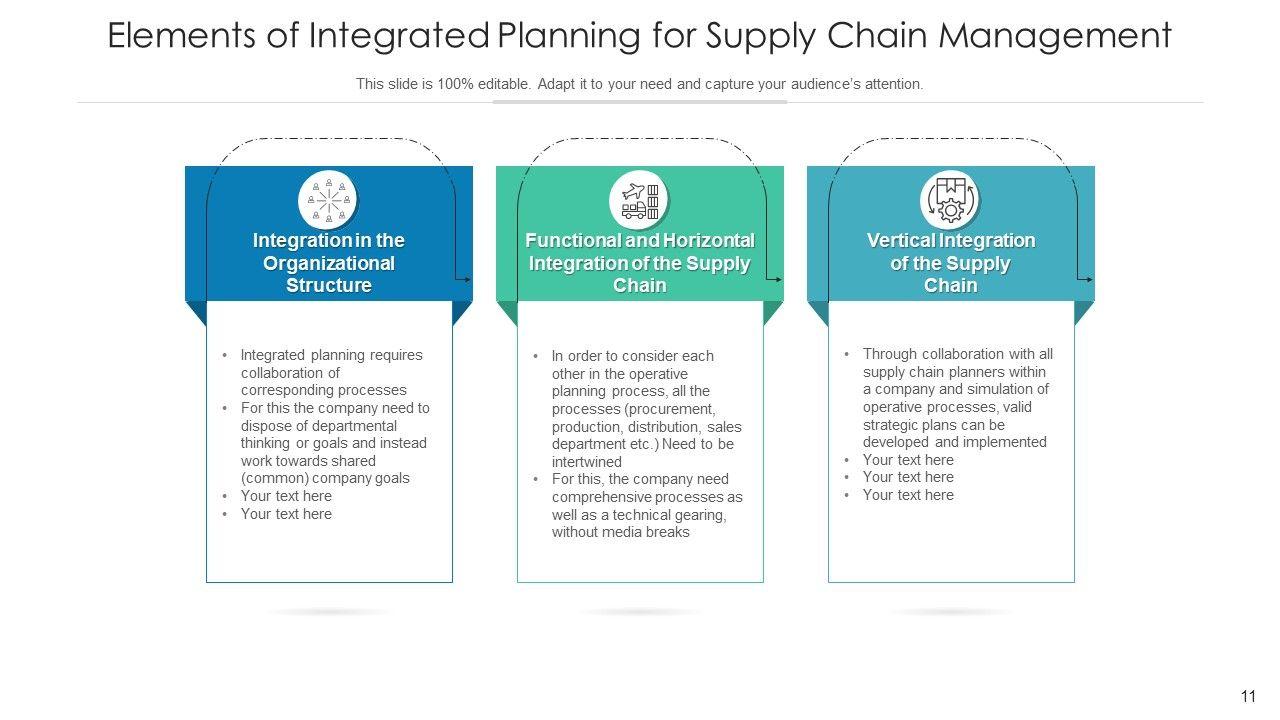 Elements of Integrated Planning for Supply Chain Management

This slide is 100% editable. Adapt it to your need and capture your audience's attention.

Integration in the Organizational Structure

• Integrated planning requires collaboration of corresponding processes
• For this the company need to dispose of departmental thinking or goals and instead work towards shared (common) company goals
• Your text here
• Your text here

Functional and Horizontal Integration of the Supply Chain

• In order to consider each other in the operative planning process, all the processes (procurement, production, distribution, sales department etc.) Need to be intertwined
• For this, the company need comprehensive processes as well as a technical gearing, without media breaks

Vertical Integration of the Supply Chain

• Through collaboration with all supply chain planners within a company and simulation of operative processes, valid strategic plans can be developed and implemented
• Your text here
• Your text here
• Your text here

11